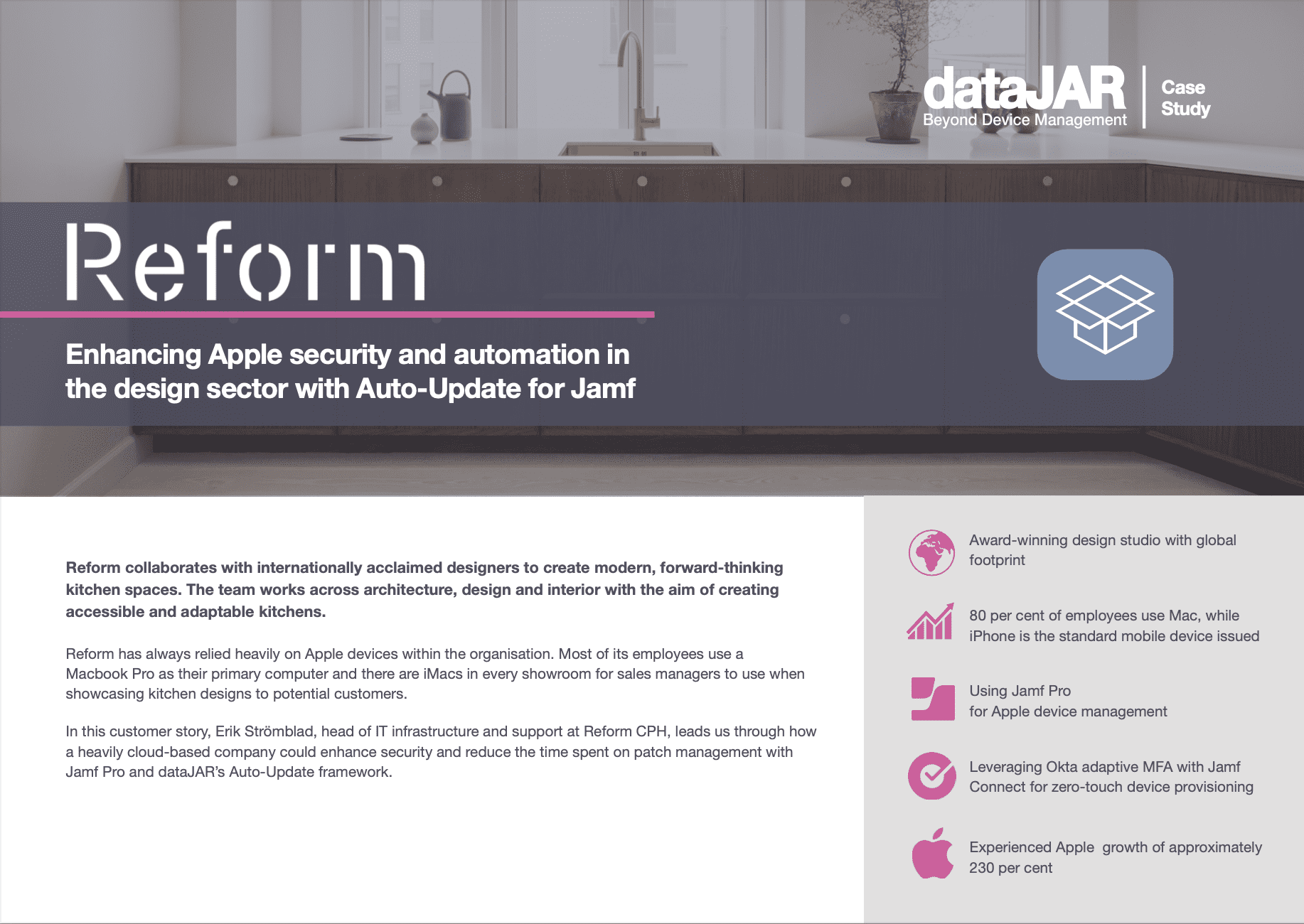 dataJAR
Beyond Device Management

Case Study

Reform

Enhancing Apple security and automation in the design sector with Auto-Update for Jamf

Reform collaborates with internationally acclaimed designers to create modern, forward-thinking kitchen spaces. The team works across architecture, design and interior with the aim of creating accessible and adaptable kitchens.

Reform has always relied heavily on Apple devices within the organisation. Most of its employees use a Macbook Pro as their primary computer and there are iMacs in every showroom for sales managers to use when showcasing kitchen designs to potential customers.

In this customer story, Erik Strömblad, head of IT infrastructure and support at Reform CPH, leads us through how a heavily cloud-based company could enhance security and reduce the time spent on patch management with Jamf Pro and dataJAR's Auto-Update framework.

Award-winning design studio with global footprint

80 per cent of employees use Mac, while iPhone is the standard mobile device issued

Using Jamf Pro for Apple device management

Leveraging Okta adaptive MFA with Jamf Connect for zero-touch device provisioning

Experienced Apple growth of approximately 230 per cent